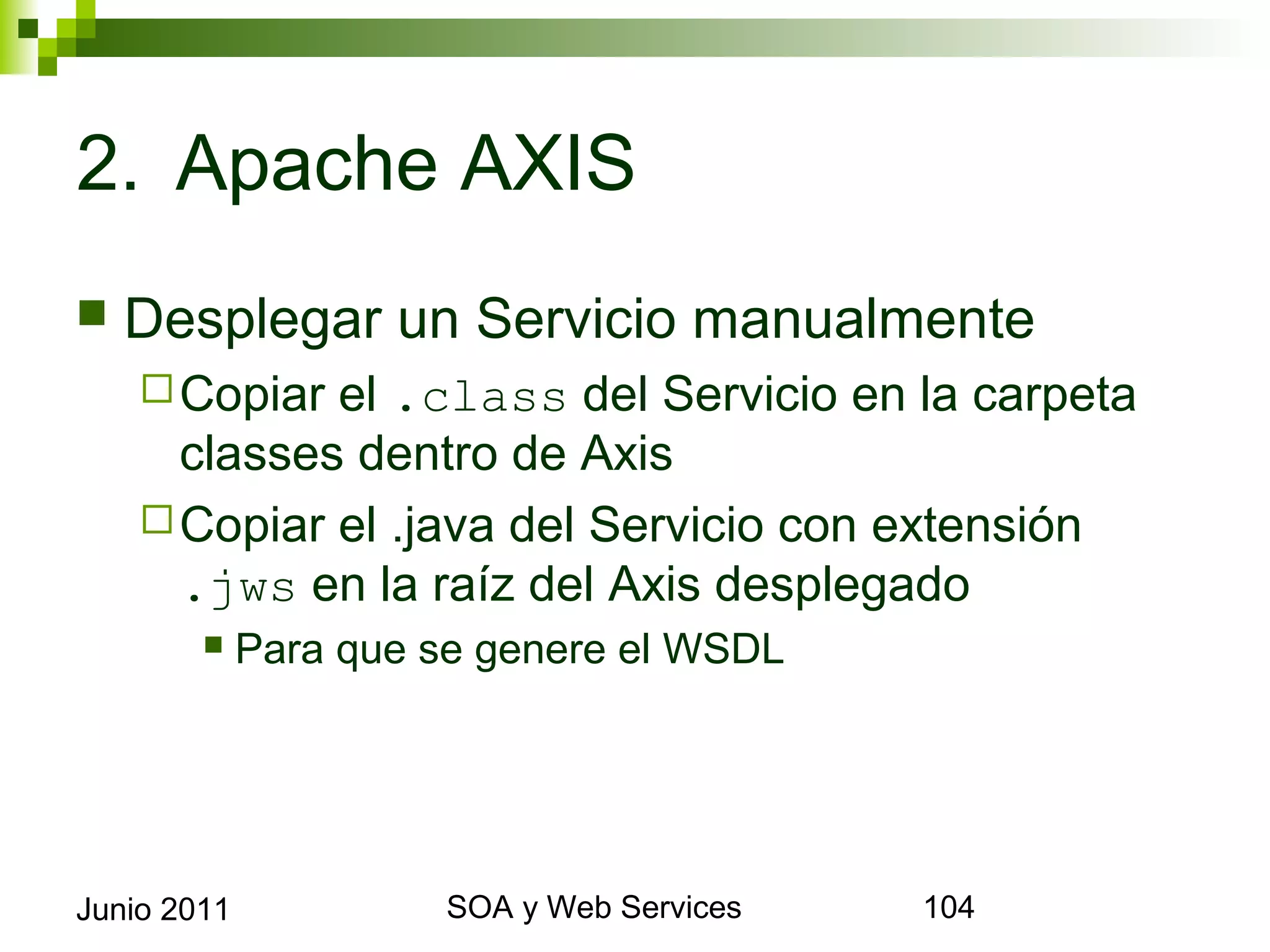 2. Apache AXIS

Desplegar un Servicio manualmente

Copiar el .class del Servicio en la carpeta classes dentro de Axis

Copiar el .java del Servicio con extensión .jws en la raíz del Axis desplegado

Para que se genere el WSDL

Junio 2011

SOA y Web Services

104